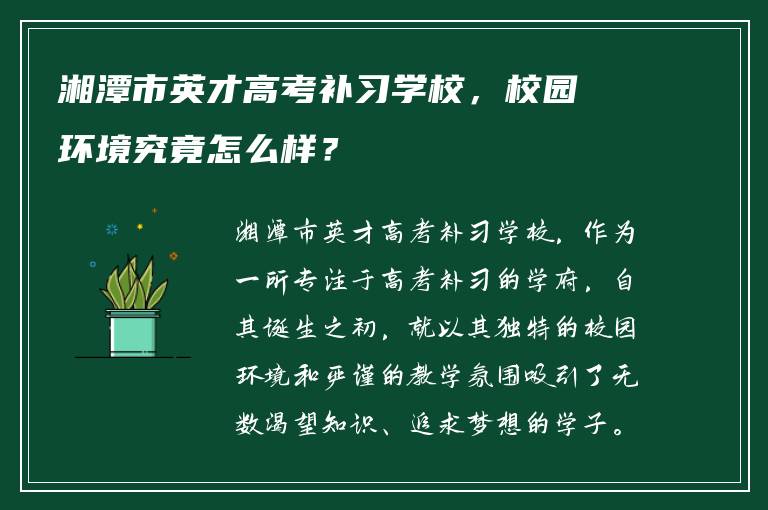 湘潭市英才高考补习学校，校园环境究竟怎么样？

湘潭市英才高考补习学校，作为一所专注于高考补习的学府，自其诞生之初，就以其独特的校园环境和严谨的教学氛围吸引了无数渴望知识、追求梦想的学子。